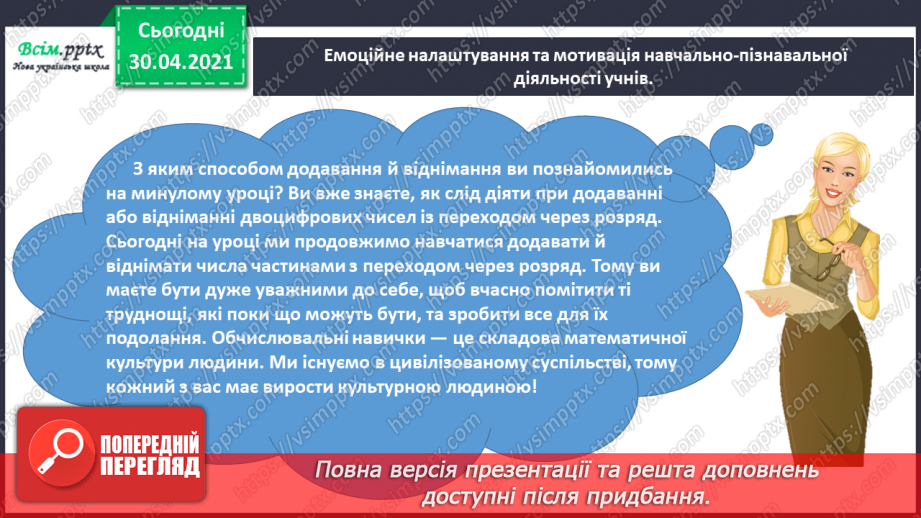 Всім.pptx
Нова українська школа

Сьогодні
30.04.2021

Емоційне налаштування та мотивація навчально-пізнавальної діяльності учнів.

З яким способом додавання й віднімання ви познайомились на минулому уроці? Ви вже знаєте, як слід діяти при додаванні або відніманні двоцифрових чисел із переходом через розряд. Сьогодні на уроці ми продовжимо навчатися додавати й віднімати числа частинами з переходом через розряд. Тому ви маєте бути дуже уважними до себе, щоб вчасно помітити ті труднощі, які поки що можуть бути, та зробити все для їх подолання. Обчислювальні навички — це складова математичної культури людини. Ми існуємо в цивілізованому суспільстві, тому кожний з вас має вирости культурною людиною!

ПОПЕРЕДНІЙ ПЕРЕГЛЯД

Повна версія презентації та решта доповнень доступні після придбання.

https://vsimpptx.com